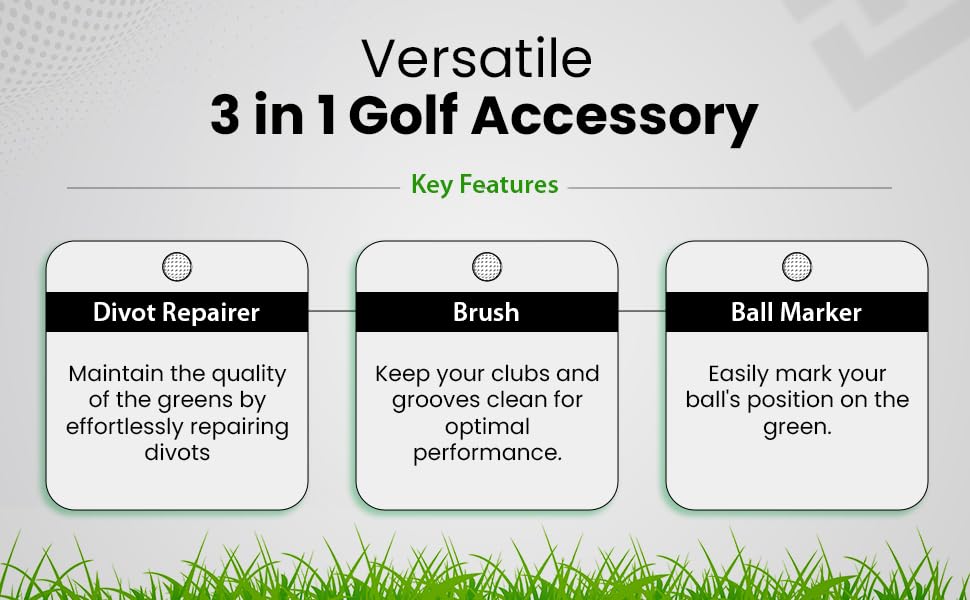 Versatile
3 in 1 Golf Accessory

Key Features

Divot Repairer

Maintain the quality of the greens by effortlessly repairing divots

Brush

Keep your clubs and grooves clean for optimal performance.

Ball Marker

Easily mark your ball's position on the green.